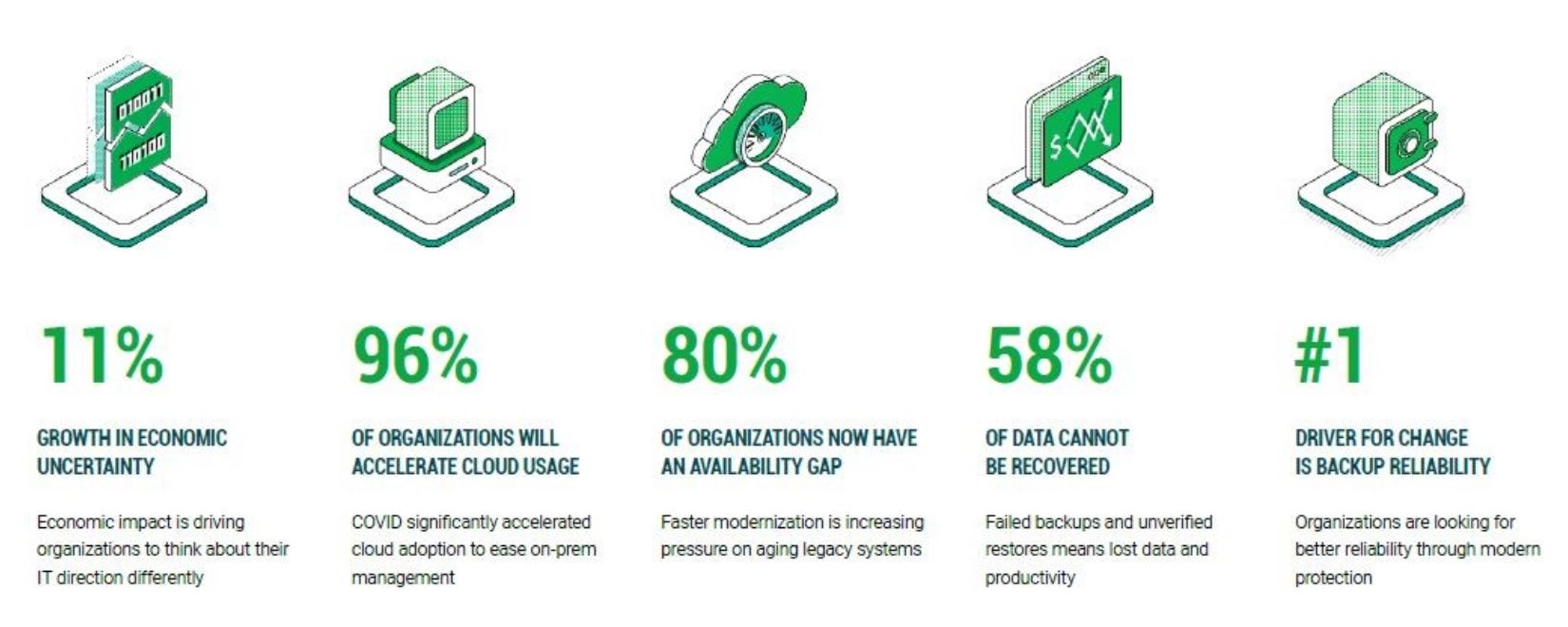 010011
110100

11%

GROWTH IN ECONOMIC UNCERTAINTY

Economic impact is driving organizations to think about their IT direction differently

96%

OF ORGANIZATIONS WILL ACCELERATE CLOUD USAGE

COVID significantly accelerated cloud adoption to ease on-prem management

80%

OF ORGANIZATIONS NOW HAVE AN AVAILABILITY GAP

Faster modernization is increasing pressure on aging legacy systems

$

58%

OF DATA CANNOT BE RECOVERED

Failed backups and unverified restores means lost data and productivity

#1

DRIVER FOR CHANGE IS BACKUP RELIABILITY

Organizations are looking for better reliability through modern protection